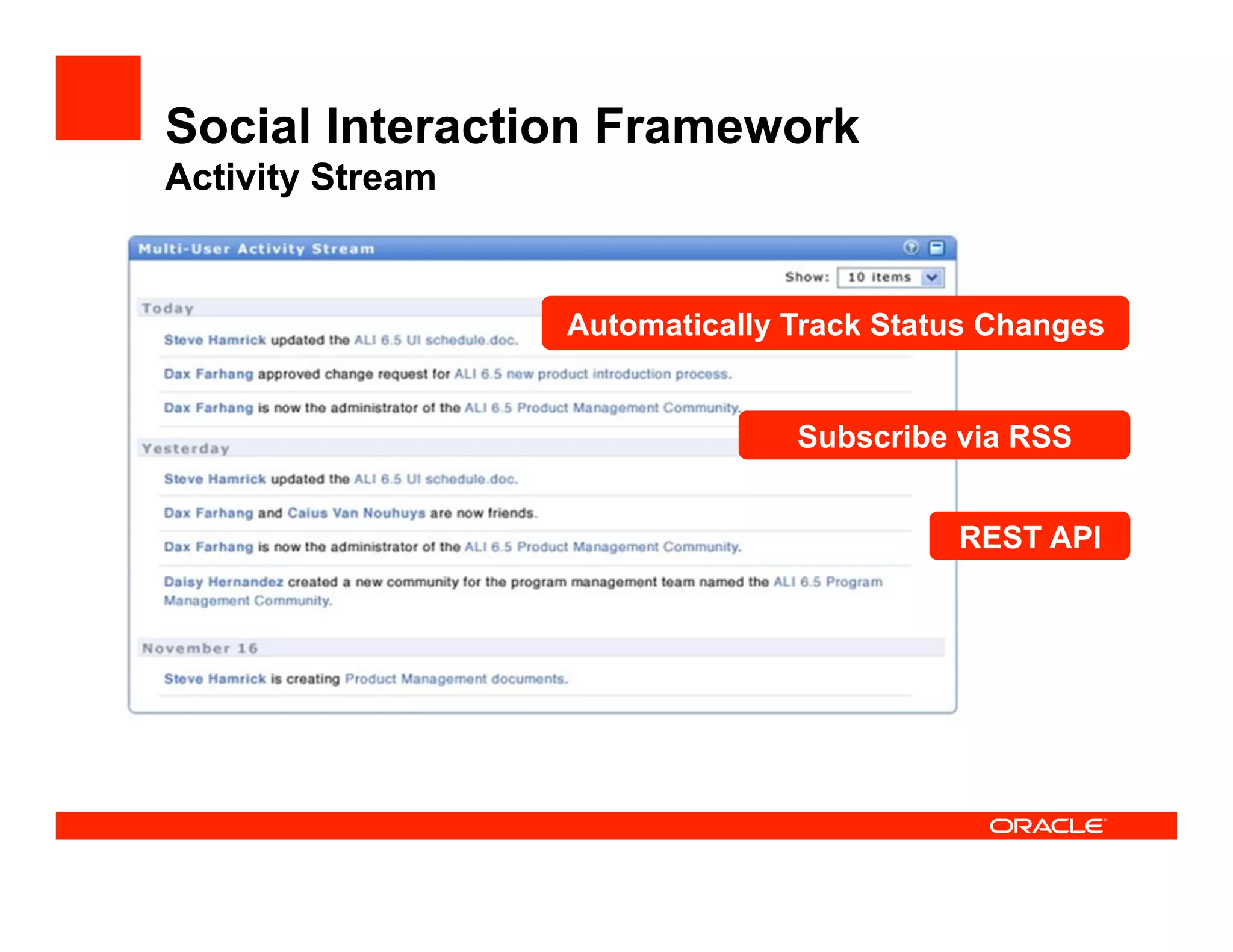 Social Interaction Framework
Activity Stream

Multi-User Activity Stream

Show: 10 items

Today

Steve Hamrick updated the ALI 6.5 UI schedule.doc.

Dax Farhang approved change request for ALI 6.5 new product introduction process.

Dax Farhang is now the administrator of the ALI 6.5 Product Management Community.

Yesterday

Steve Hamrick updated the ALI 6.5 UI schedule.doc.

Dax Farhang and Caius Van Nouhuys are now friends.

Dax Farhang is now the administrator of the ALI 6.5 Product Management Community.

Daisy Hernandez created a new community for the program management team named the ALI 6.5 Program Management Community.

November 16

Steve Hamrick is creating Product Management documents.

Automatically Track Status Changes

Subscribe via RSS

REST API

ORACLE